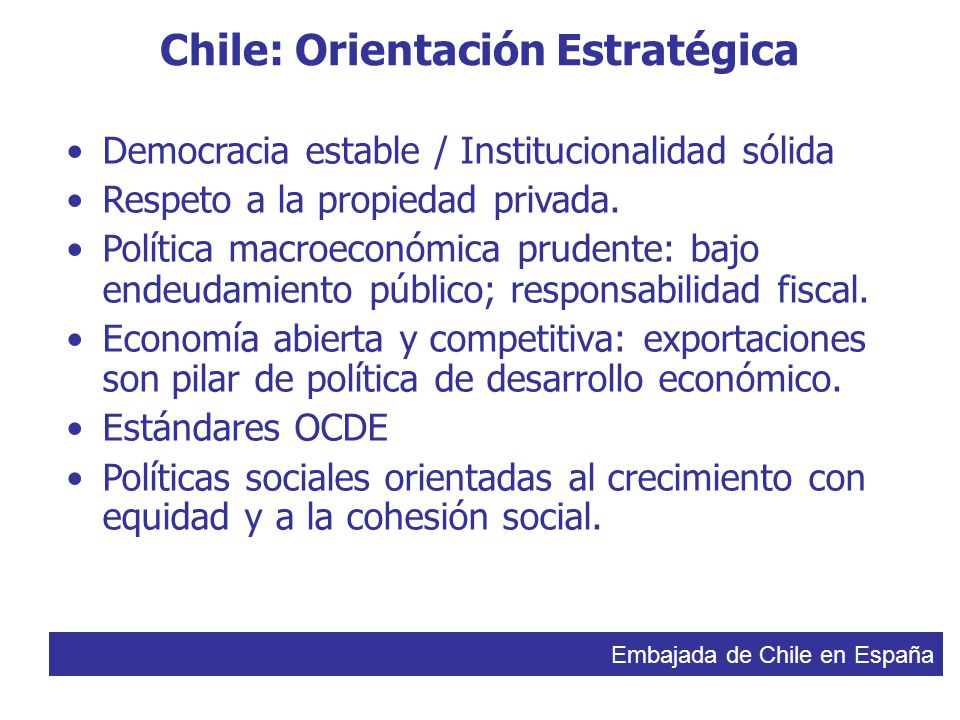 Chile: Orientación Estratégica

• Democracia estable / Institucionalidad sólida
• Respeto a la propiedad privada.
• Política macroeconómica prudente: bajo endeudamiento público; responsabilidad fiscal.
• Economía abierta y competitiva: exportaciones son pilar de política de desarrollo económico.
• Estándares OCDE
• Políticas sociales orientadas al crecimiento con equidad y a la cohesión social.

Embajada de Chile en España